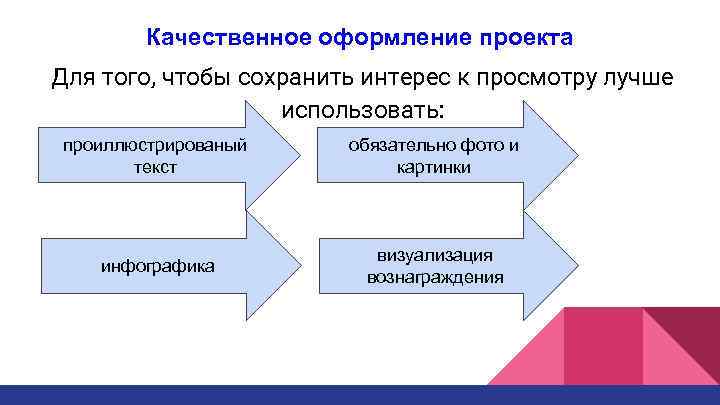 Качественное оформление проекта

Для того, чтобы сохранить интерес к просмотру лучше использовать:

проиллюстрированый текст

обязательно фото и картинки

инфографика

визуализация вознаграждения